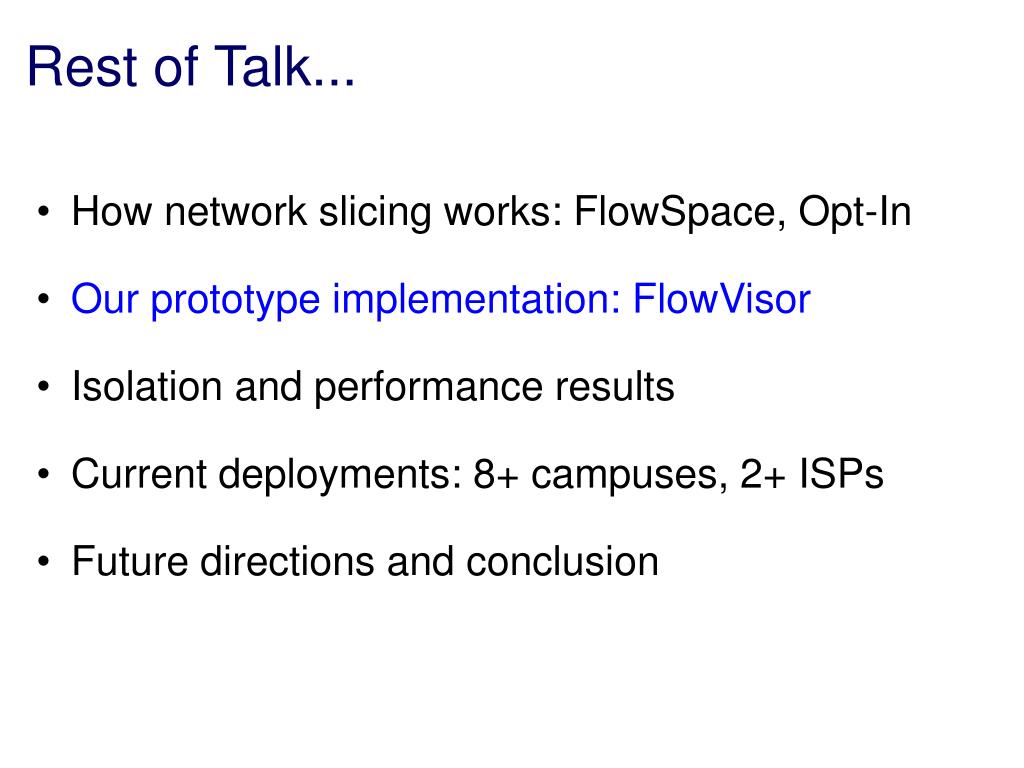 Rest of Talk...

• How network slicing works: FlowSpace, Opt-In
• Our prototype implementation: FlowVisor
• Isolation and performance results
• Current deployments: 8+ campuses, 2+ ISPs
• Future directions and conclusion